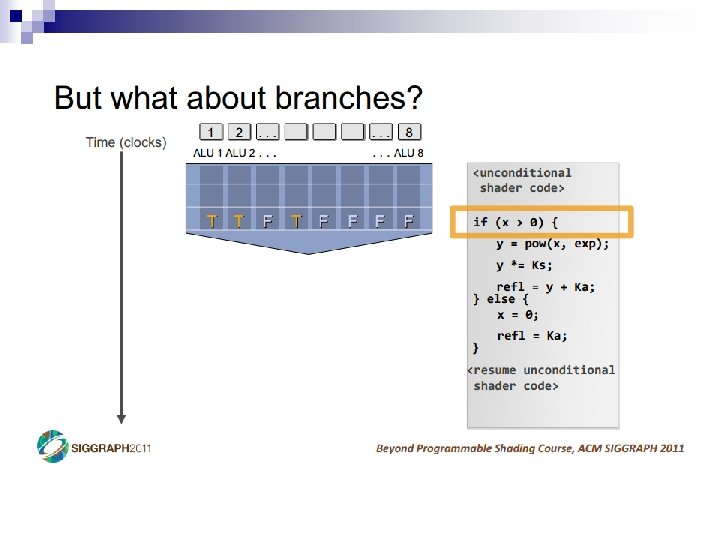 But what about branches?

Time (clocks)

1 2 ... ... 8

ALU 1 ALU 2 . . . . . . ALU 8

T T F T F F F F

<unconditional
shader code>

if (x > 0) {
y = pow(x, exp);
y *= Ks;
refl = y + Ka;
} else {
x = 0;
refl = Ka;
}

<resume unconditional
shader code>

SIGGRAPH2011

Beyond Programmable Shading Course, ACM SIGGRAPH 2011